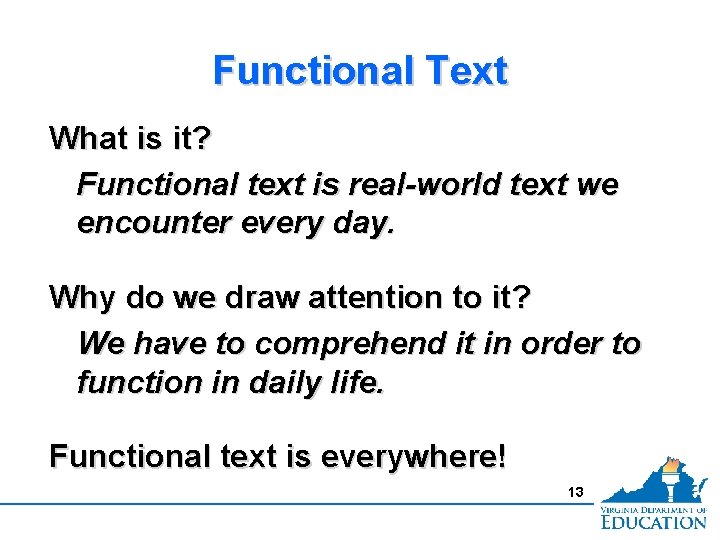 Functional Text

What is it?

Functional text is real-world text we encounter every day.

Why do we draw attention to it?

We have to comprehend it in order to function in daily life.

Functional text is everywhere!

13

VIRGINIA DEPARTMENT OF EDUCATION